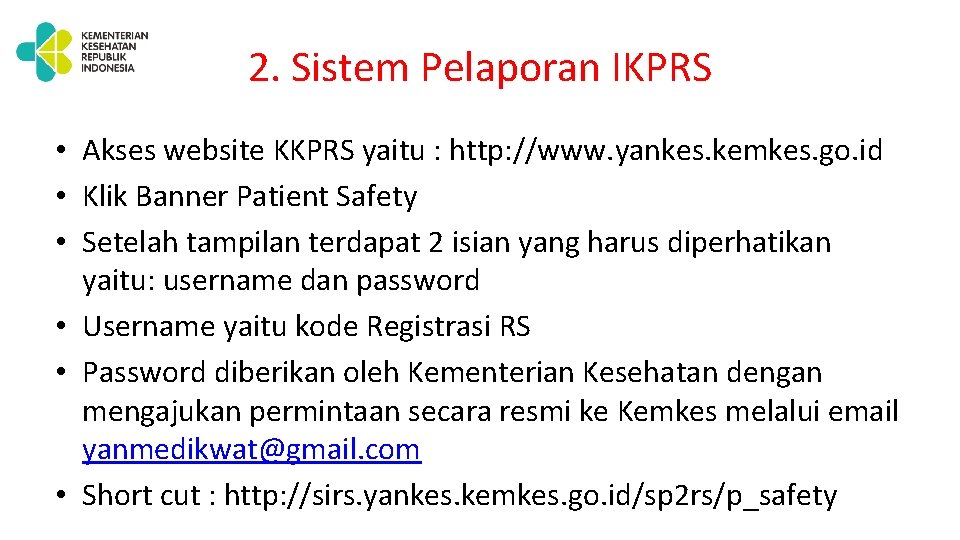 KEMENTERIAN KESEHATAN REPUBLIK INDONESIA

2. Sistem Pelaporan IKPRS

• Akses website KKPRS yaitu : http://www.yankes.kemkes.go.id
• Klik Banner Patient Safety
• Setelah tampilan terdapat 2 isian yang harus diperhatikan yaitu: username dan password
• Username yaitu kode Registrasi RS
• Password diberikan oleh Kementerian Kesehatan dengan mengajukan permintaan secara resmi ke Kemkes melalui email yanmedikwat@gmail.com
• Short cut : http://sirs.yankes.kemkes.go.id/sp2rs/p_safety